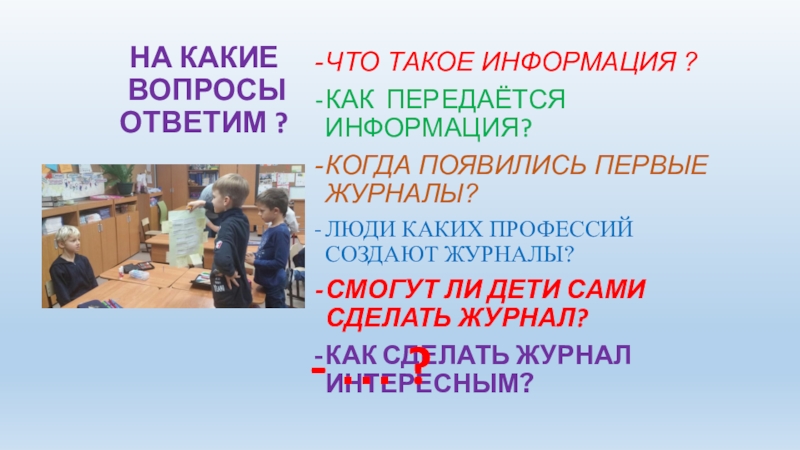 НА КАКИЕ ВОПРОСЫ ОТВЕТИМ ?

-ЧТО ТАКОЕ ИНФОРМАЦИЯ ?

-КАК ПЕРЕДАЁТСЯ ИНФОРМАЦИЯ?

-КОГДА ПОЯВИЛИСЬ ПЕРВЫЕ ЖУРНАЛЫ?

- ЛЮДИ КАКИХ ПРОФЕССИЙ СОЗДАЮТ ЖУРНАЛЫ?

-СМОГУТ ЛИ ДЕТИ САМИ СДЕЛАТЬ ЖУРНАЛ?

-КАК СДЕЛАТЬ ЖУРНАЛ ИНТЕРЕСНЫМ?

- … ?